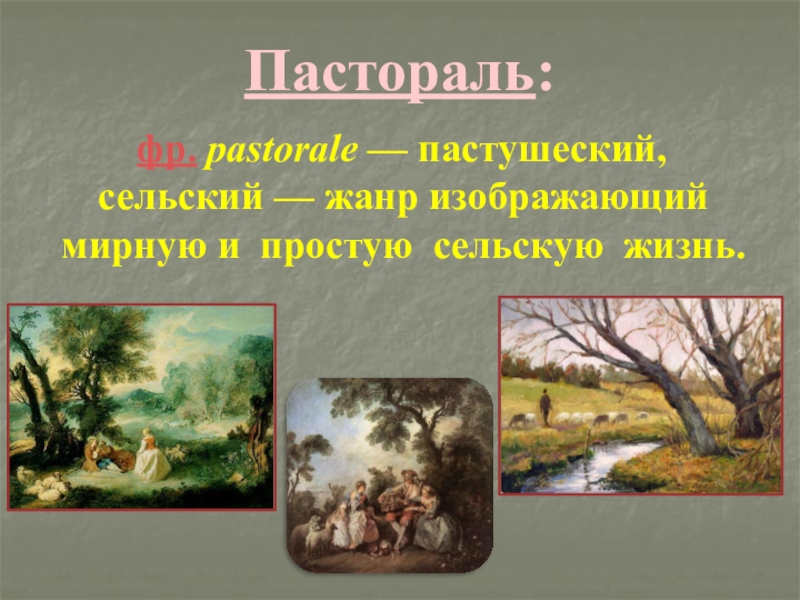 Пастораль:

фр. pastorale — пастушеский, сельский — жанр изображающий мирную и простую сельскую жизнь.